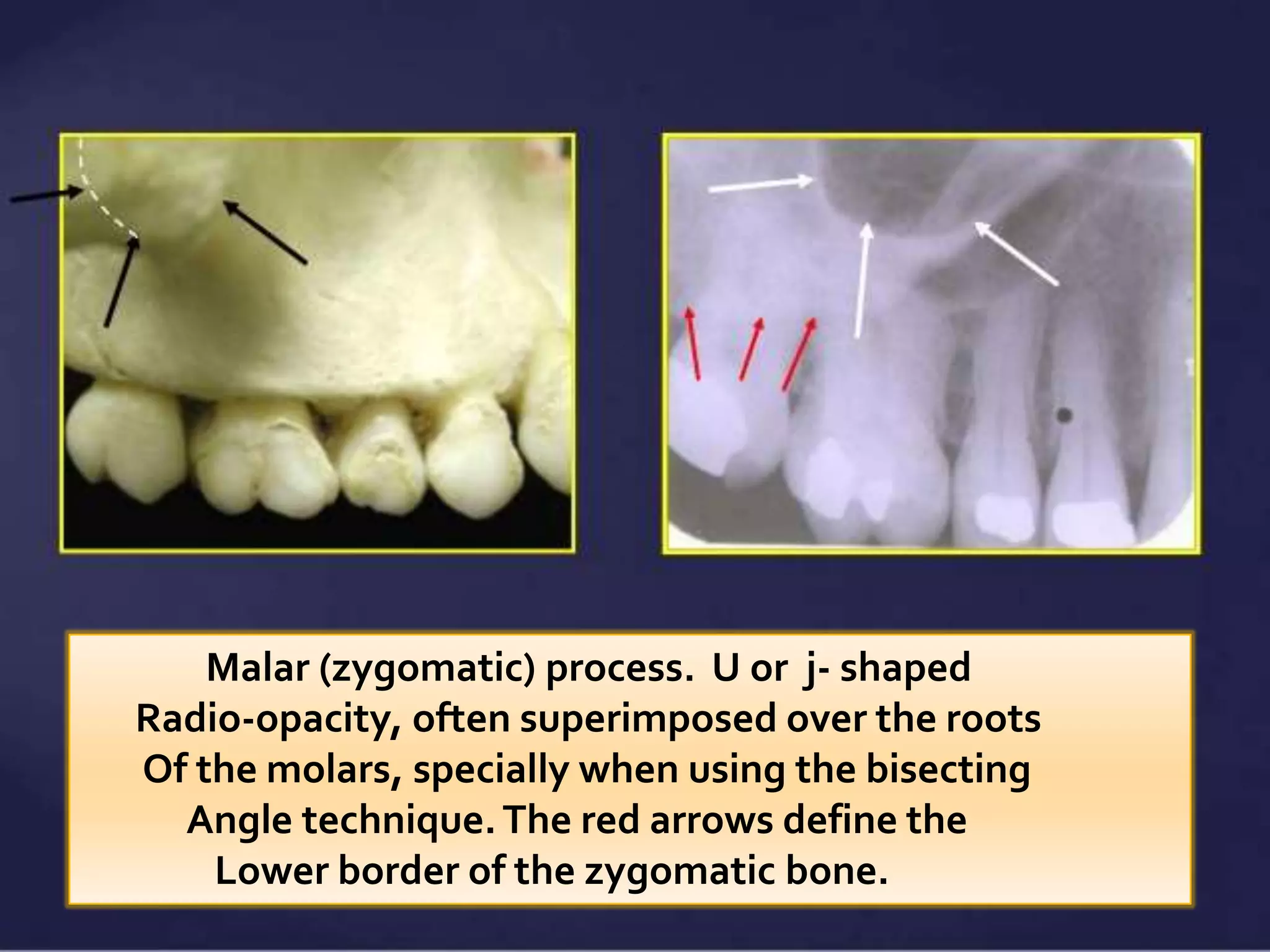 Malar (zygomatic) process. U or j- shaped Radio-opacity, often superimposed over the roots Of the molars, specially when using the bisecting Angle technique. The red arrows define the Lower border of the zygomatic bone.